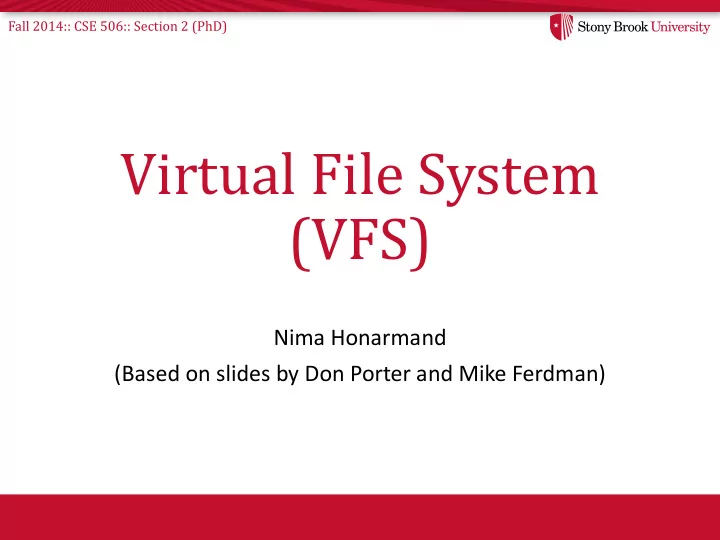 Fall 2014:: CSE 506:: Section 2 (PhD)

Stony Brook University

Virtual File System (VFS)

Nima Honarmand
(Based on slides by Don Porter and Mike Ferdman)